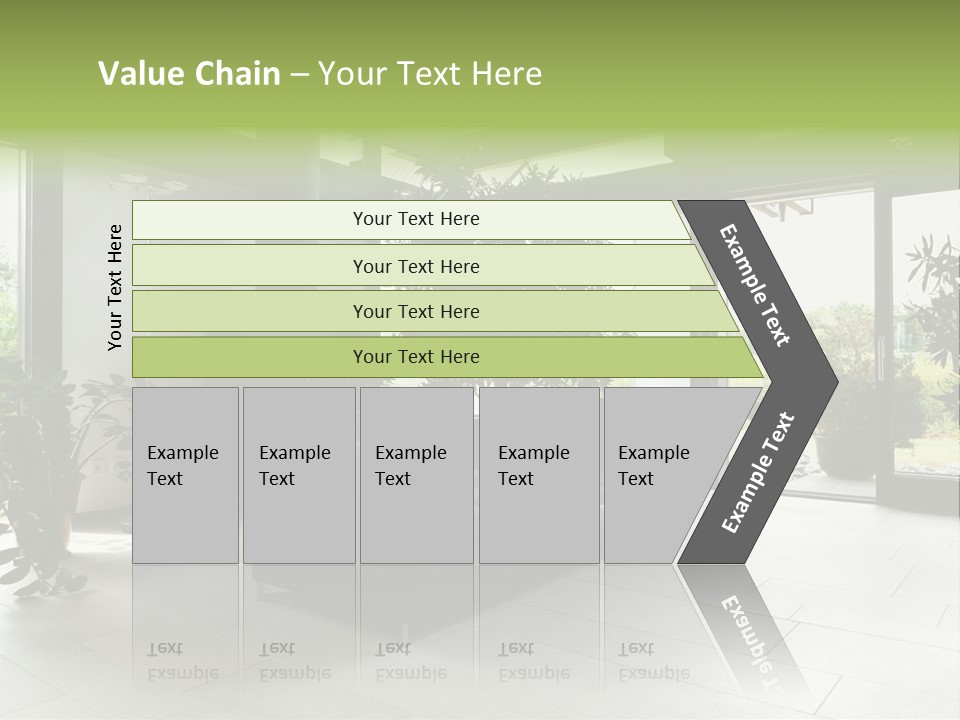 Value Chain – Your Text Here

Your Text Here

Your Text Here

Your Text Here

Your Text Here

Your Text Here

Example Text

Example Text

Example Text

Example Text

Example Text

Example Text

Example Text